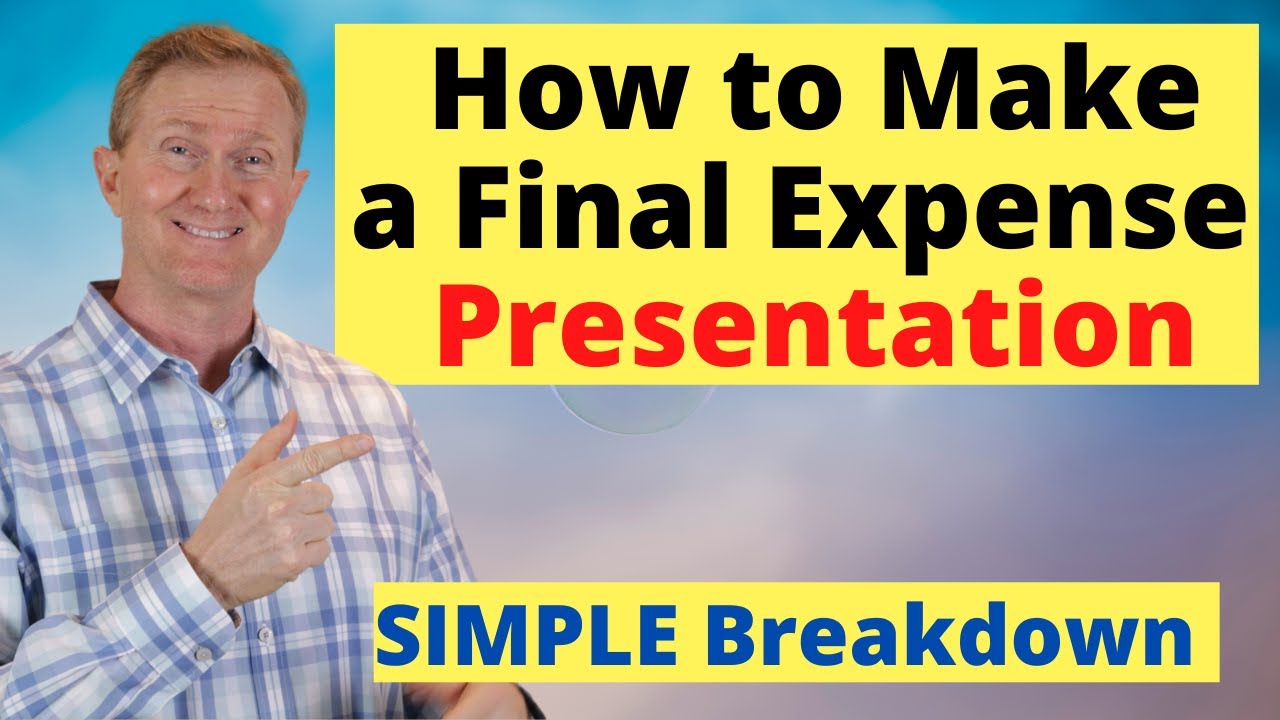 How to Make a Final Expense Presentation

SIMPLE Breakdown